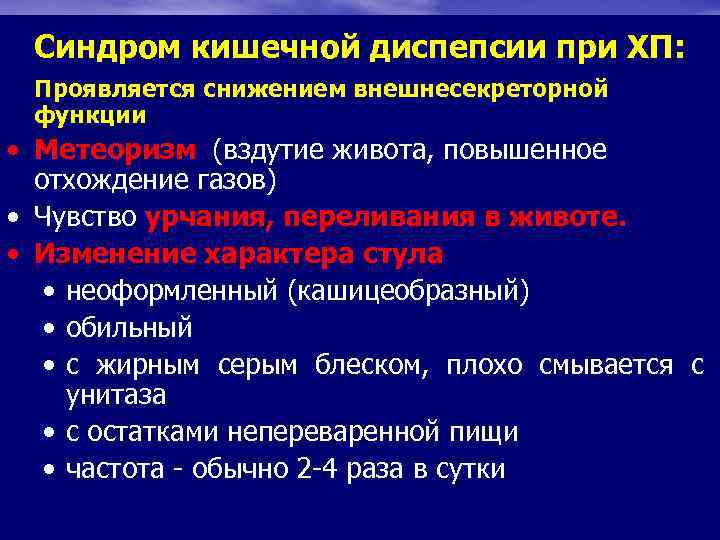 Синдром кишечной диспепсии при ХП:

Проявляется снижением внешнесекреторной функции

• Метеоризм (вздутие живота, повышенное отхождение газов)
• Чувство урчания, переливания в животе.
• Изменение характера стула
 • неоформленный (кашицеобразный)
 • обильный
 • с жирным серым блеском, плохо смывается с унитаза
 • с остатками непереваренной пищи
 • частота - обычно 2-4 раза в сутки